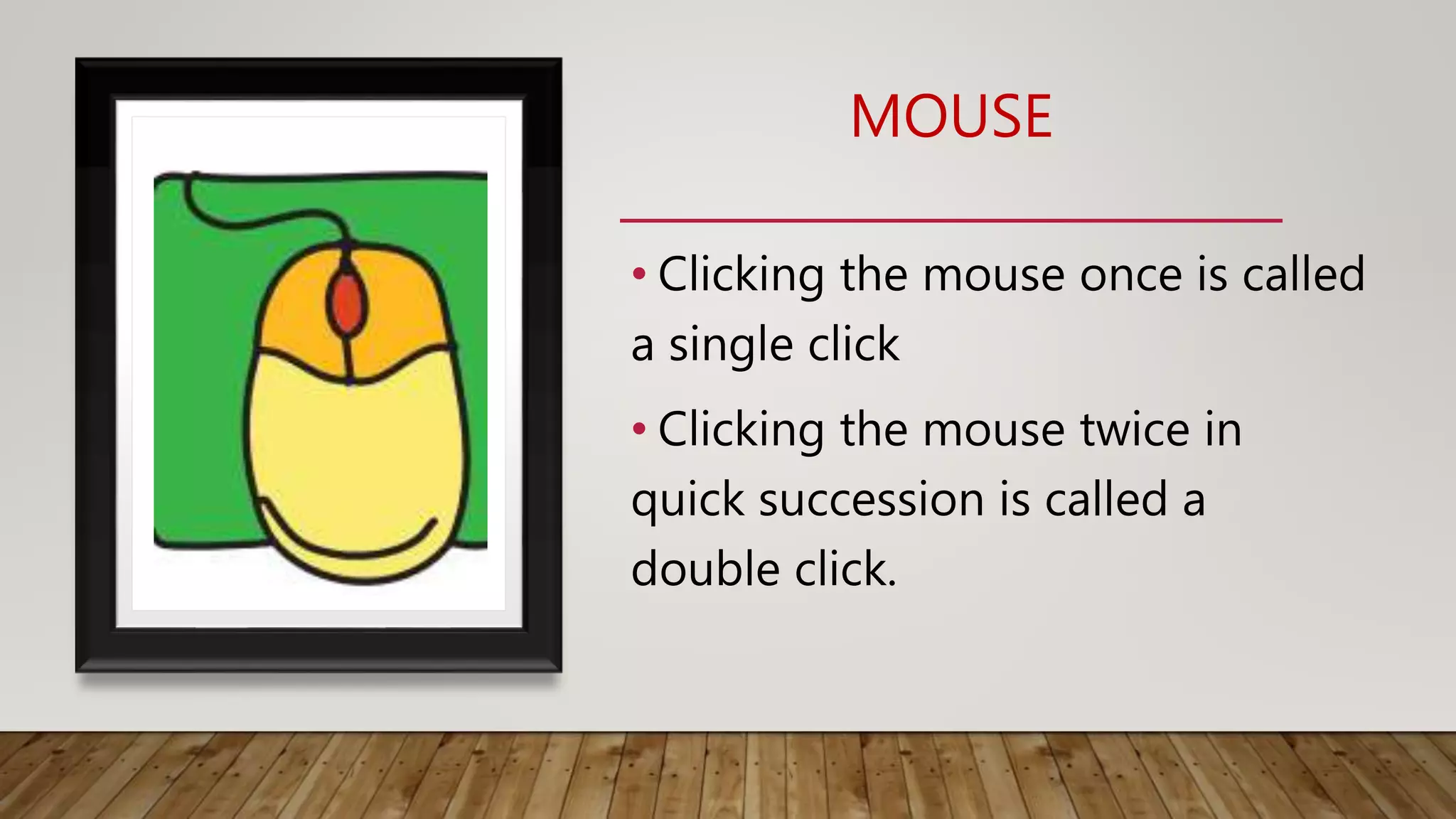 MOUSE

• Clicking the mouse once is called a single click

• Clicking the mouse twice in quick succession is called a double click.